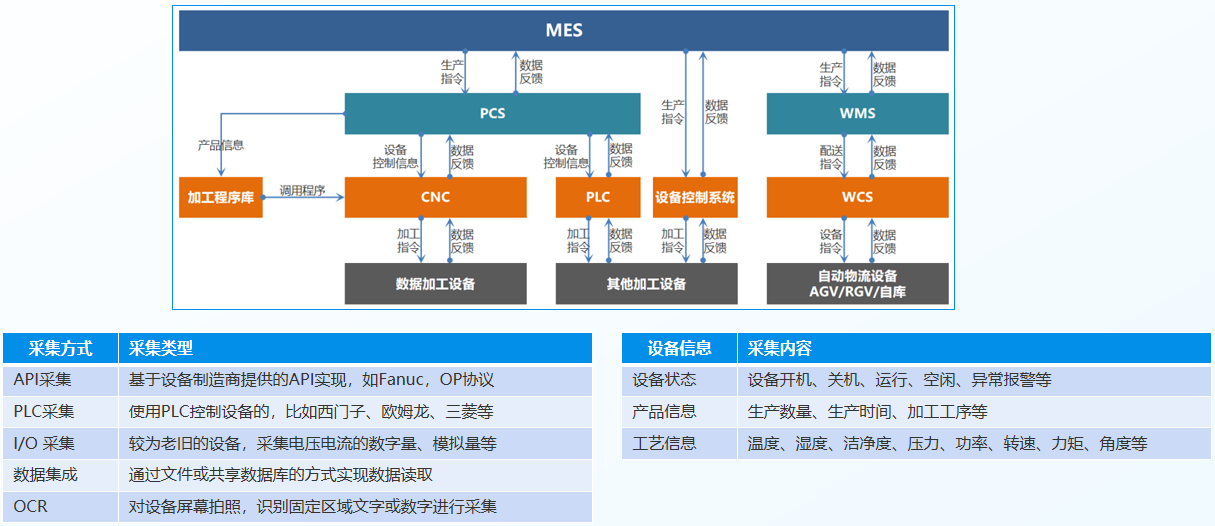 MES

生产指令
数据反馈
生产指令
数据反馈
生产指令
数据反馈

PCS
WMS

产品信息
设备控制信息
数据反馈
设备控制信息
数据反馈
配送指令
数据反馈

加工程序库
调用程序
CNC
PLC
设备控制系统
WCS

加工指令
数据反馈
加工指令
数据反馈
加工指令
数据反馈
设备指令
数据反馈

数据加工设备
其他加工设备
自动物流设备 AGV/RGV/自库

| 采集方式 | 采集类型 |
|---|---|
| API采集 | 基于设备制造商提供的API实现，如Fanuc，OP协议 |
| PLC采集 | 使用PLC控制设备的，比如西门子、欧姆龙、三菱等 |
| I/O 采集 | 较为老旧的设备，采集电压电流的数字量、模拟量等 |
| 数据集成 | 通过文件或共享数据库的方式实现数据读取 |
| OCR | 对设备屏幕拍照，识别固定区域文字或数字进行采集 |

| 设备信息 | 采集内容 |
|---|---|
| 设备状态 | 设备开机、关机、运行、空闲、异常报警等 |
| 产品信息 | 生产数量、生产时间、加工工序等 |
| 工艺信息 | 温度、湿度、洁净度、压力、功率、转速、力矩、角度等 |